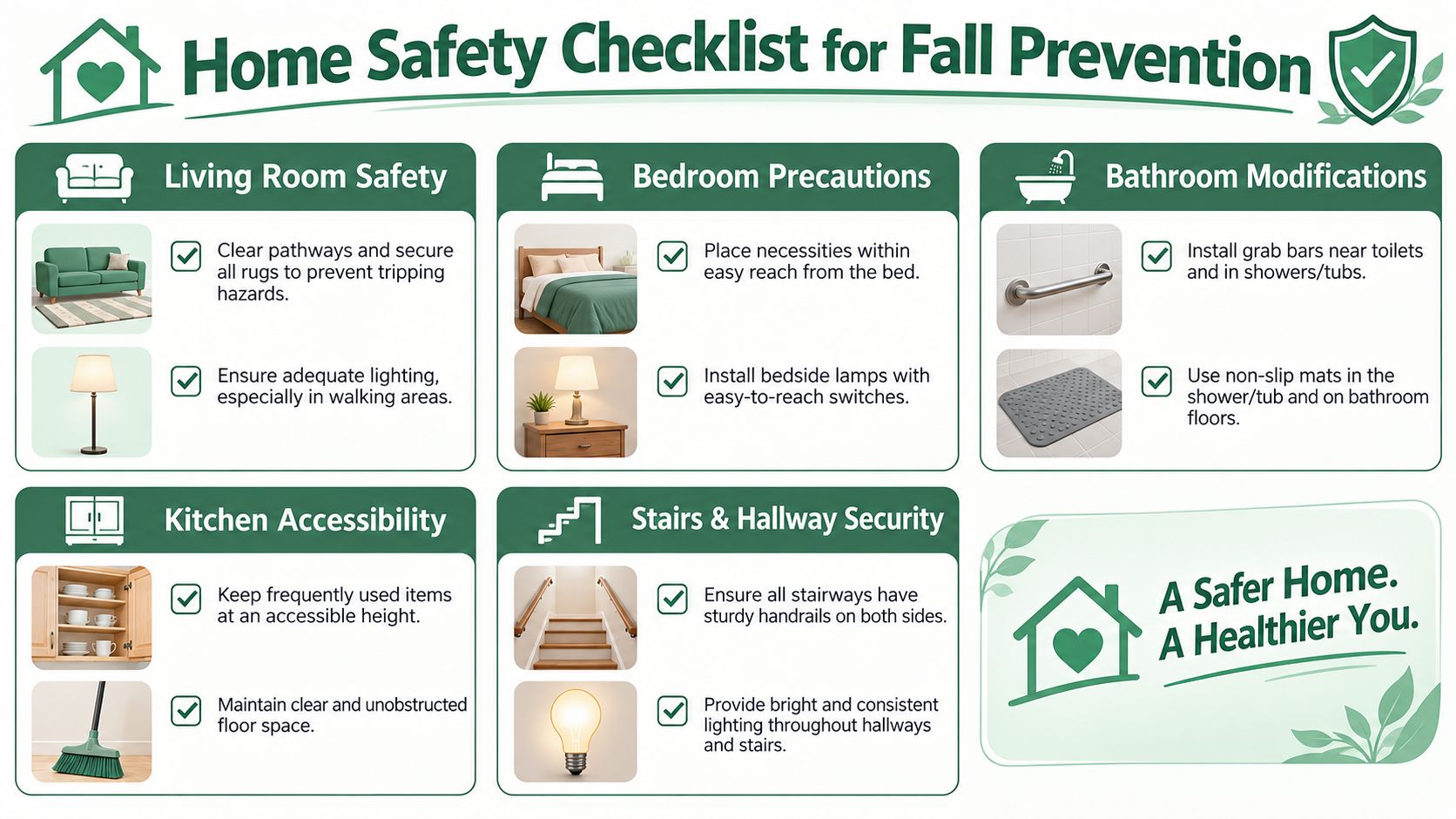 Home Safety Checklist for Fall Prevention

Living Room Safety

Clear pathways and secure all rugs to prevent tripping hazards.

Ensure adequate lighting, especially in walking areas.

Bedroom Precautions

Place necessities within easy reach from the bed.

Install bedside lamps with easy-to-reach switches.

Bathroom Modifications

Install grab bars near toilets and in showers/tubs.

Use non-slip mats in the shower/tub and on bathroom floors.

Kitchen Accessibility

Keep frequently used items at an accessible height.

Maintain clear and unobstructed floor space.

Stairs & Hallway Security

Ensure all stairways have sturdy handrails on both sides.

Provide bright and consistent lighting throughout hallways and stairs.

A Safer Home. A Healthier You.